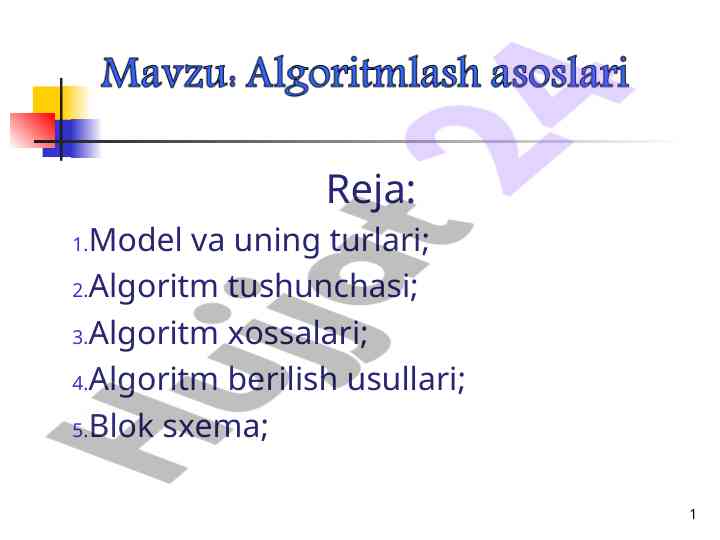 Mavzu: Algoritmlash asoslari

Reja:

1. Model va uning turlari;
2. Algoritm tushunchasi;
3. Algoritm xossalari;
4. Algoritm berilish usullari;
5. Blok sxema;

Hujjat 24

1